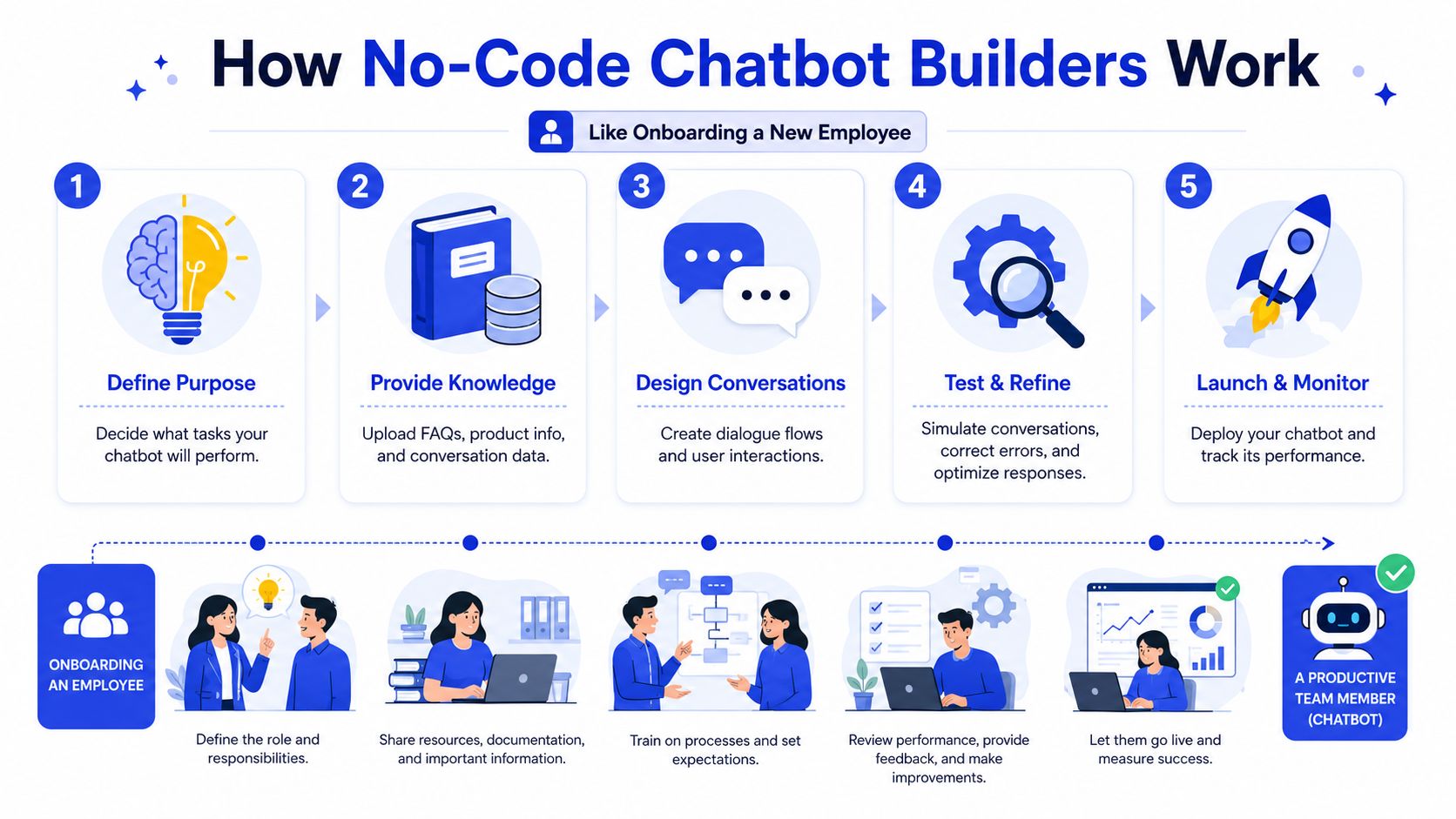 How No-Code Chatbot Builders Work

Like Onboarding a New Employee

1
Define Purpose
Decide what tasks your chatbot will perform.

2
Provide Knowledge
Upload FAQs, product info, and conversation data.

3
Design Conversations
Create dialogue flows and user interactions.

4
Test & Refine
Simulate conversations, correct errors, and optimize responses.

5
Launch & Monitor
Deploy your chatbot and track its performance.

ONBOARDING AN EMPLOYEE

Define the role and responsibilities.

Share resources, documentation, and important information.

Train on processes and set expectations.

Review performance, provide feedback, and make improvements.

Let them go live and measure success.

A PRODUCTIVE TEAM MEMBER (CHATBOT)